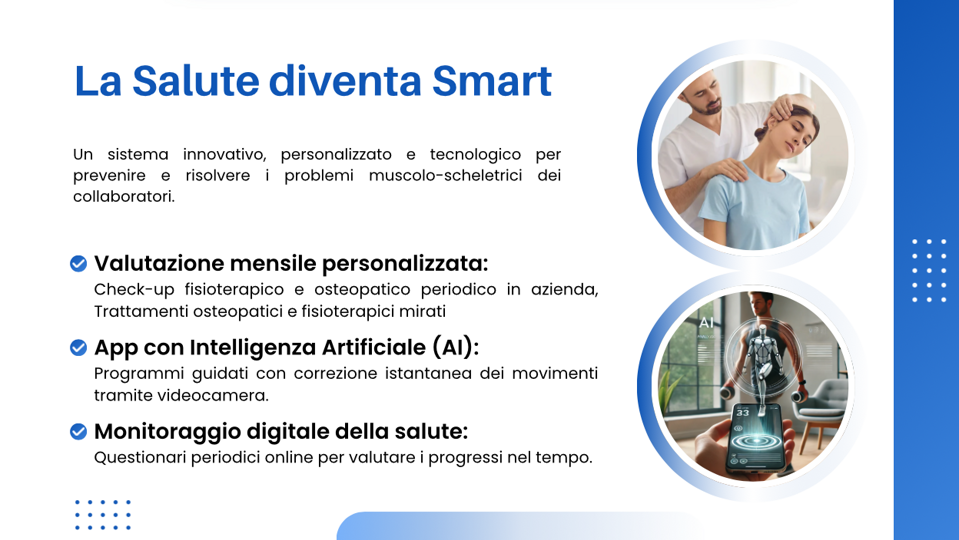 La Salute diventa Smart

Un sistema innovativo, personalizzato e tecnologico per prevenire e risolvere i problemi muscolo-scheletrici dei collaboratori.

Valutazione mensile personalizzata:
Check-up fisioterapico e osteopatico periodico in azienda, Trattamenti osteopatici e fisioterapici mirati

App con Intelligenza Artificiale (AI):
Programmi guidati con correzione istantanea dei movimenti tramite videocamera.

Monitoraggio digitale della salute:
Questionari periodici online per valutare i progressi nel tempo.

AI

33